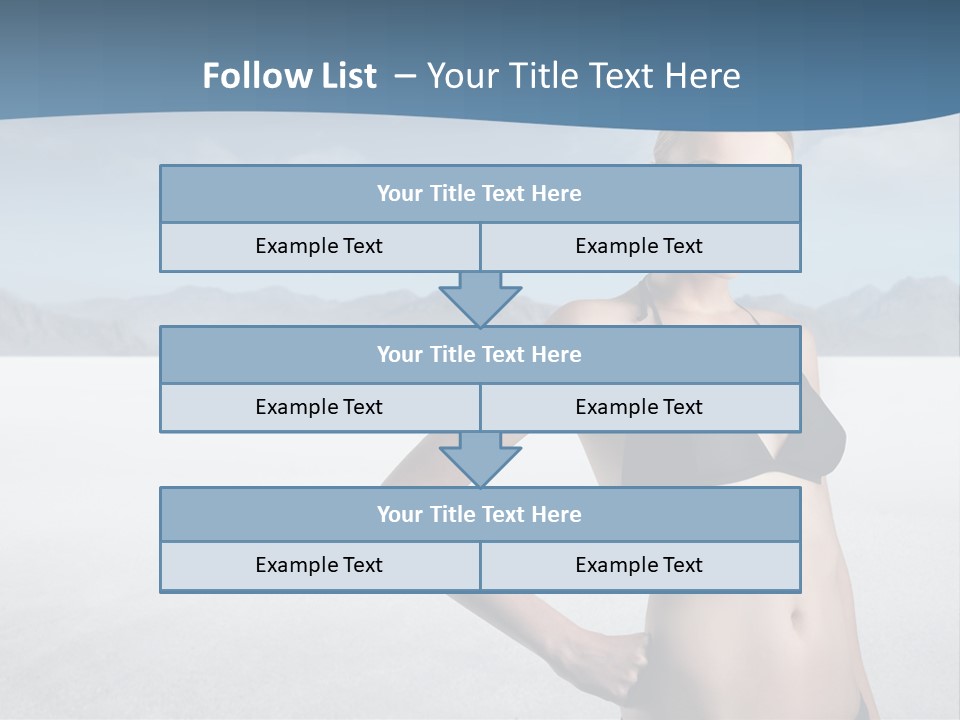 Follow List – Your Title Text Here

Your Title Text Here

Example Text

Example Text

Your Title Text Here

Example Text

Example Text

Your Title Text Here

Example Text

Example Text